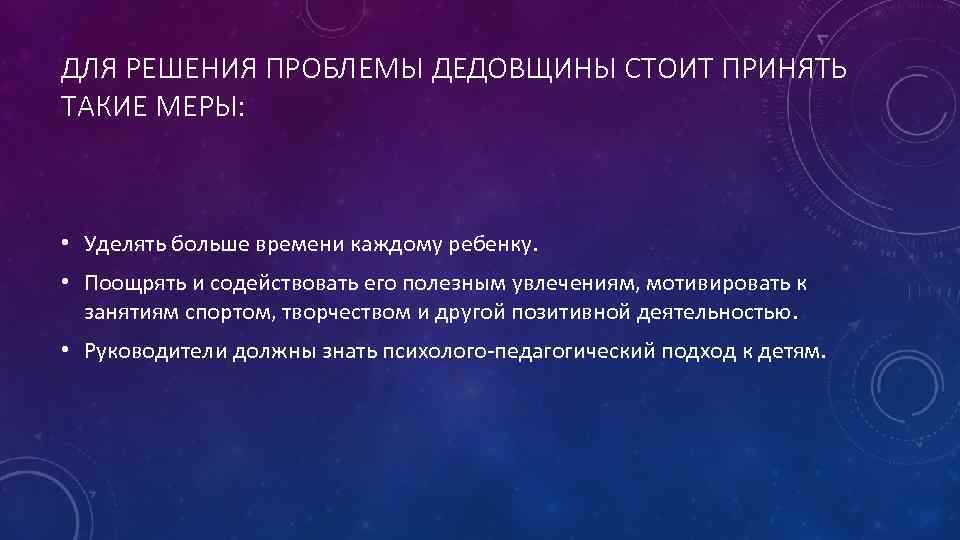 ДЛЯ РЕШЕНИЯ ПРОБЛЕМЫ ДЕДОВЩИНЫ СТОИТ ПРИНЯТЬ ТАКИЕ МЕРЫ:

• Уделять больше времени каждому ребенку.

• Поощрять и содействовать его полезным увлечениям, мотивировать к занятиям спортом, творчеством и другой позитивной деятельностью.

• Руководители должны знать психолого-педагогический подход к детям.